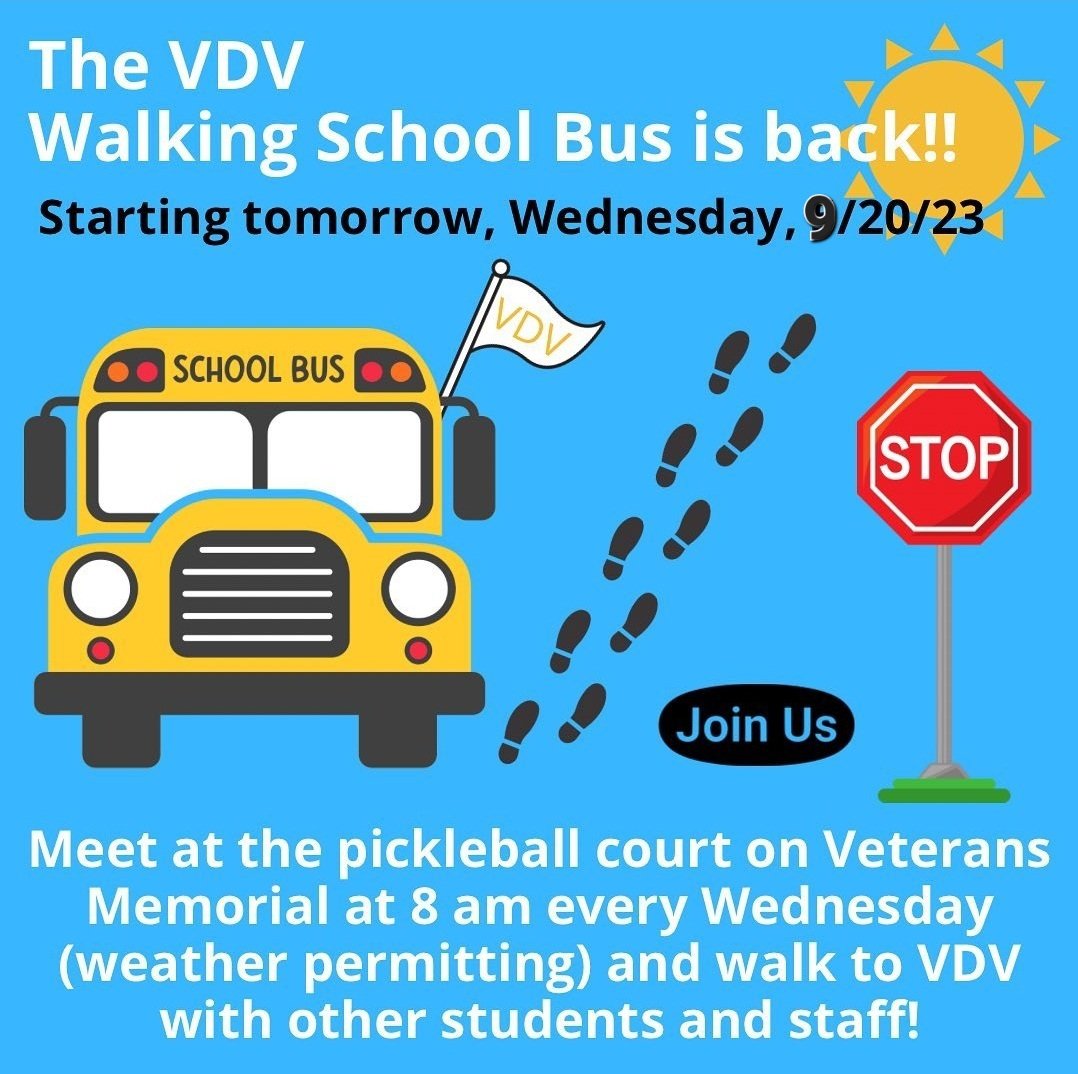 The VDV
Walking School Bus is back!!

Starting tomorrow, Wednesday, 9/20/23

SCHOOL BUS

VDV

STOP

Join Us

Meet at the pickleball court on Veterans Memorial at 8 am every Wednesday (weather permitting) and walk to VDV with other students and staff!